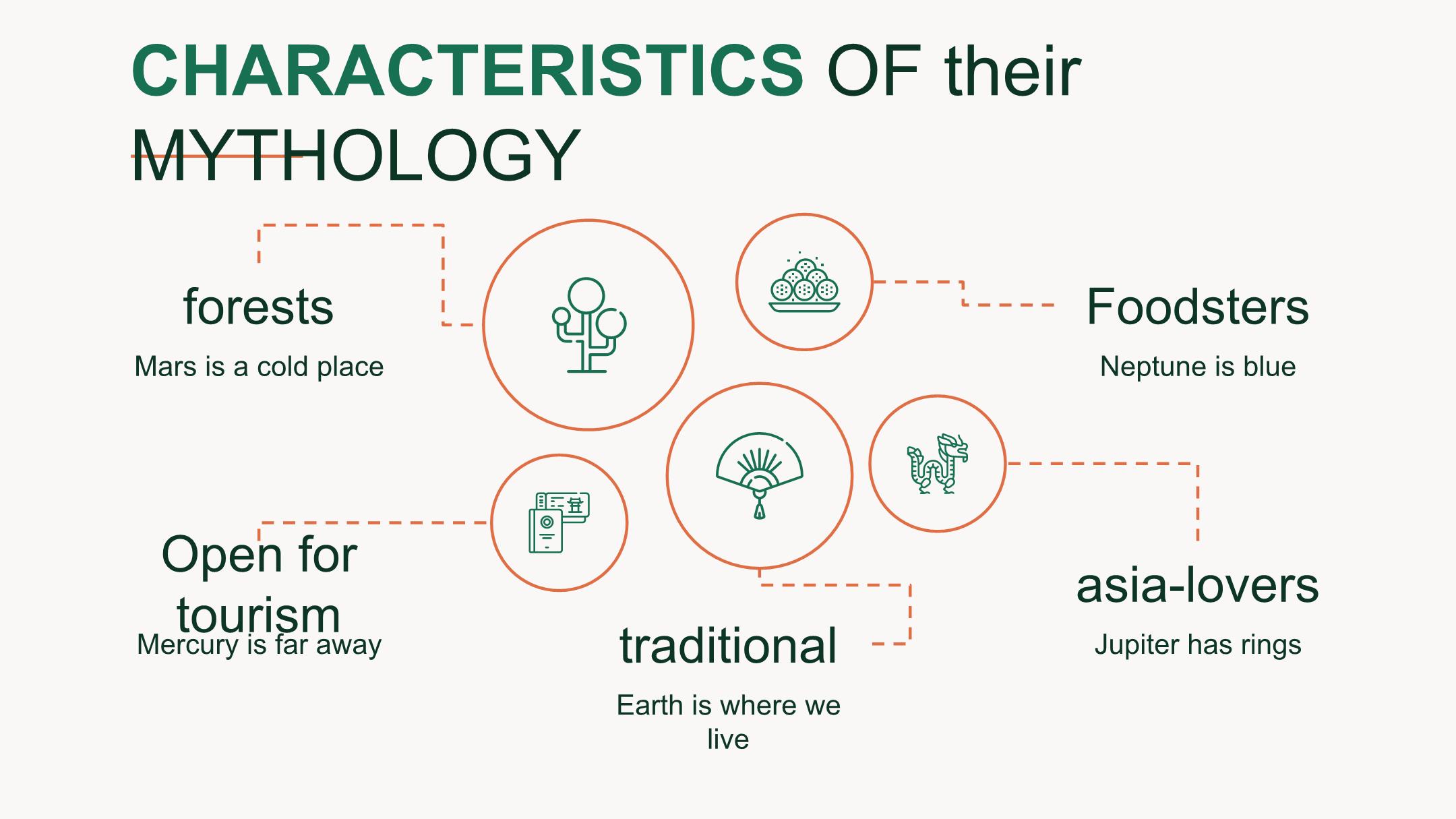 CHARACTERISTICS OF their MYTHOLOGY

forests

Mars is a cold place

Foodsters

Neptune is blue

Open for tourism

Mercury is far away

traditional

Earth is where we live

asia-lovers

Jupiter has rings